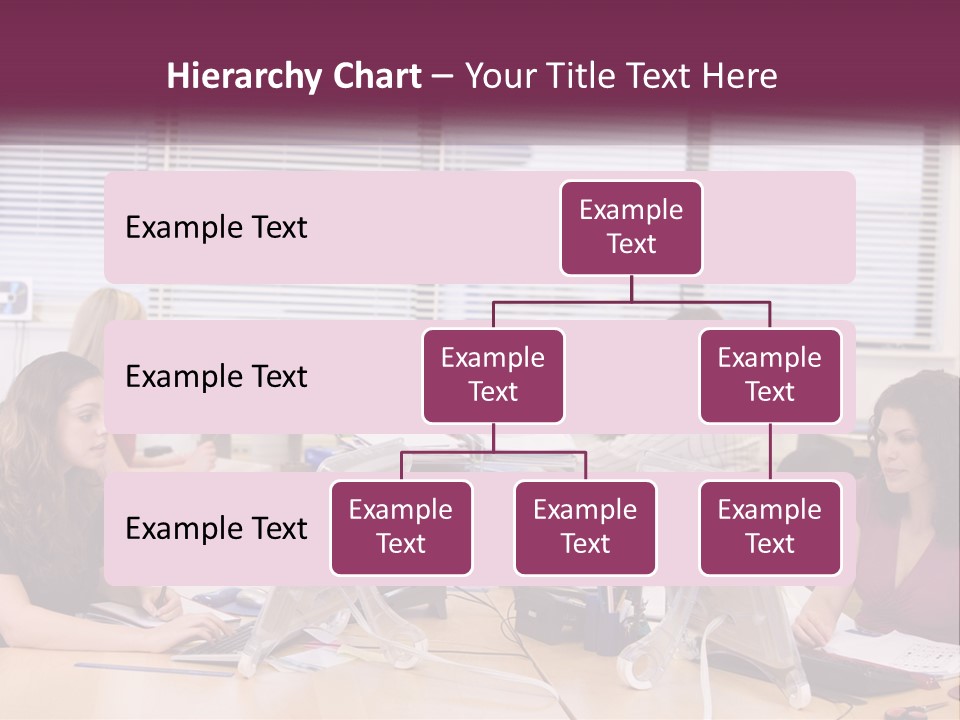 Hierarchy Chart – Your Title Text Here

Example Text

Example Text

Example Text

Example Text

Example Text

Example Text

Example Text

Example Text

Example Text